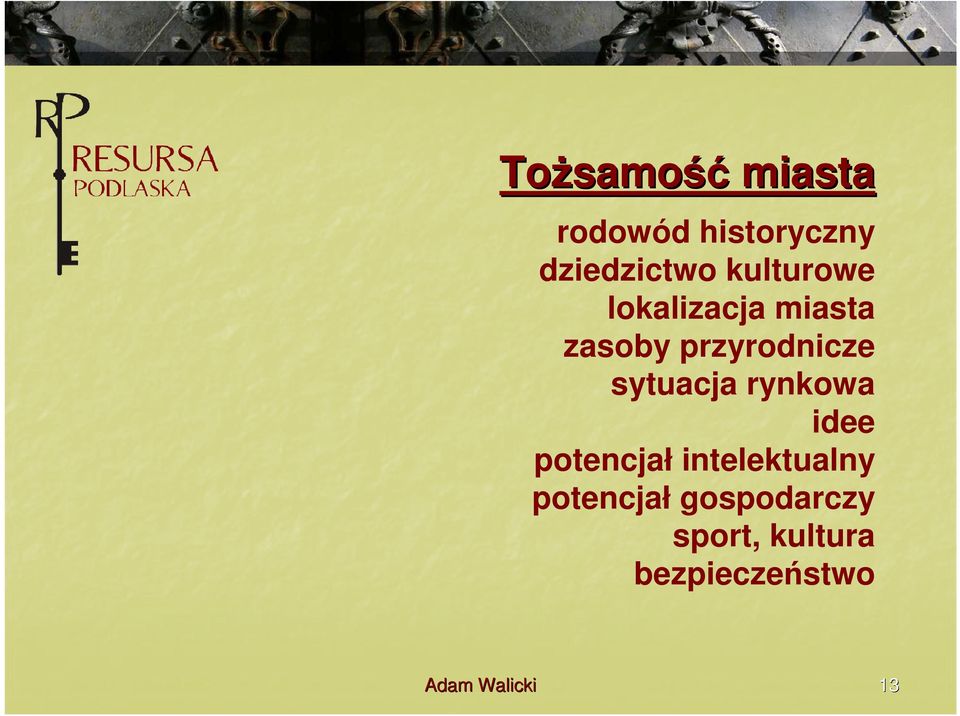 RP
RESURSA
PODLASKA

Tożsamość miasta

rodowód historyczny
dziedzictwo kulturowe
lokalizacja miasta
zasoby przyrodnicze
sytuacja rynkowa
idee
potencjał intelektualny
potencjał gospodarczy
sport, kultura
bezpieczeństwo

Adam Walicki

13